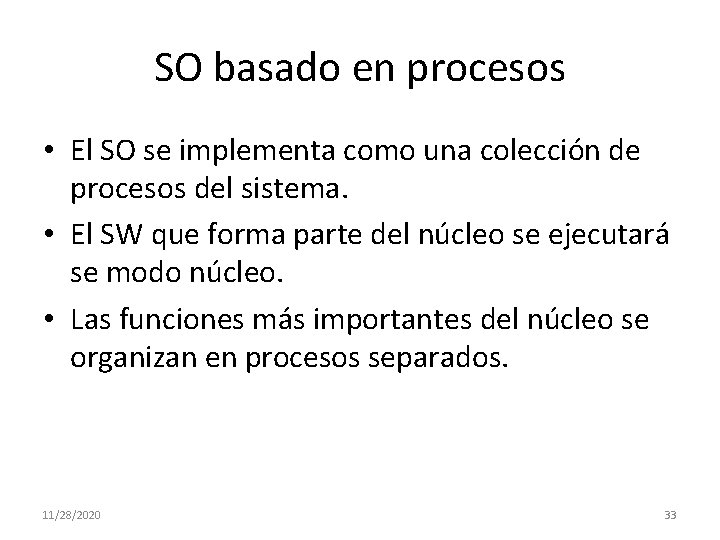 SO basado en procesos

• El SO se implementa como una colección de procesos del sistema.
• El SW que forma parte del núcleo se ejecutará se modo núcleo.
• Las funciones más importantes del núcleo se organizan en procesos separados.

11/28/2020

33